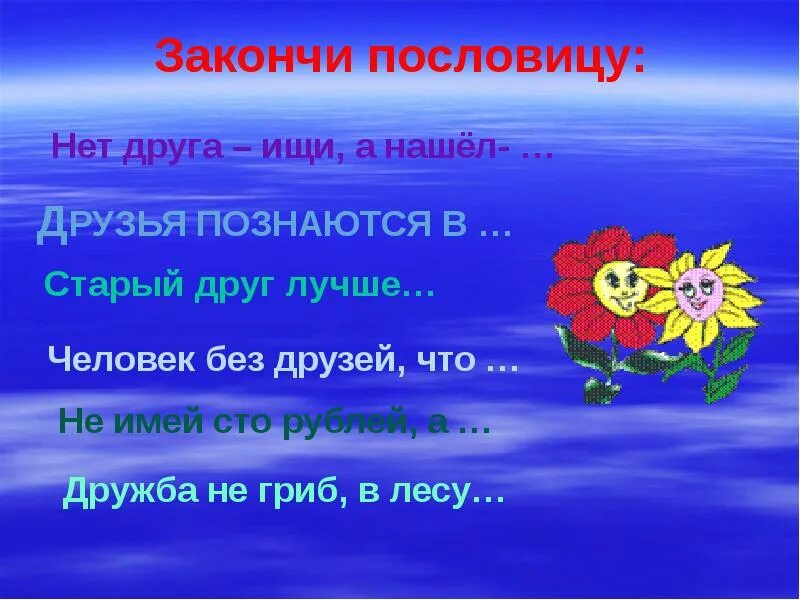 Закончи пословицу:

Нет друга – ищи, а нашёл- …

ДРУЗЬЯ ПОЗНАЮТСЯ В …

Старый друг лучше…

Человек без друзей, что …

Не имей сто рублей, а …

Дружба не гриб, в лесу…